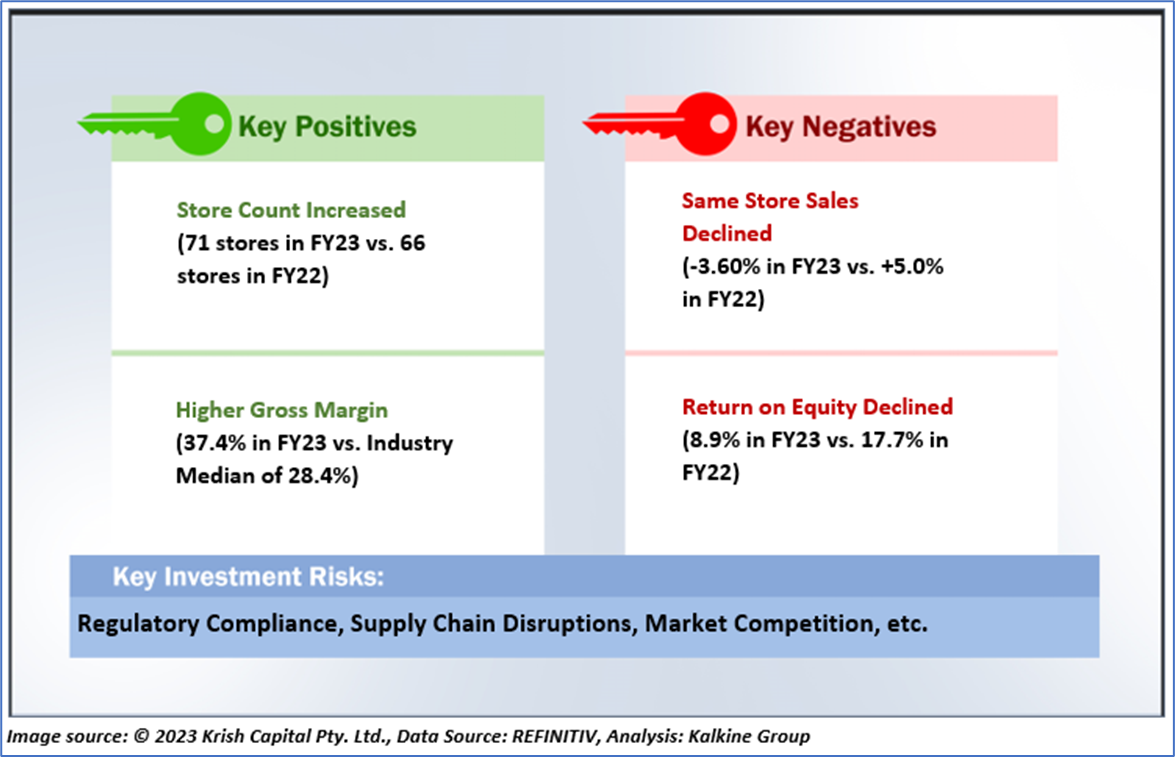 Key Positives

Store Count Increased
(71 stores in FY23 vs. 66 stores in FY22)

Higher Gross Margin
(37.4% in FY23 vs. Industry Median of 28.4%)

Key Negatives

Same Store Sales Declined
(-3.60% in FY23 vs. +5.0% in FY22)

Return on Equity Declined
(8.9% in FY23 vs. 17.7% in FY22)

Key Investment Risks:

Regulatory Compliance, Supply Chain Disruptions, Market Competition, etc.

Image source: © 2023 Krish Capital Pty. Ltd., Data Source: REFINITIV, Analysis: Kalkine Group